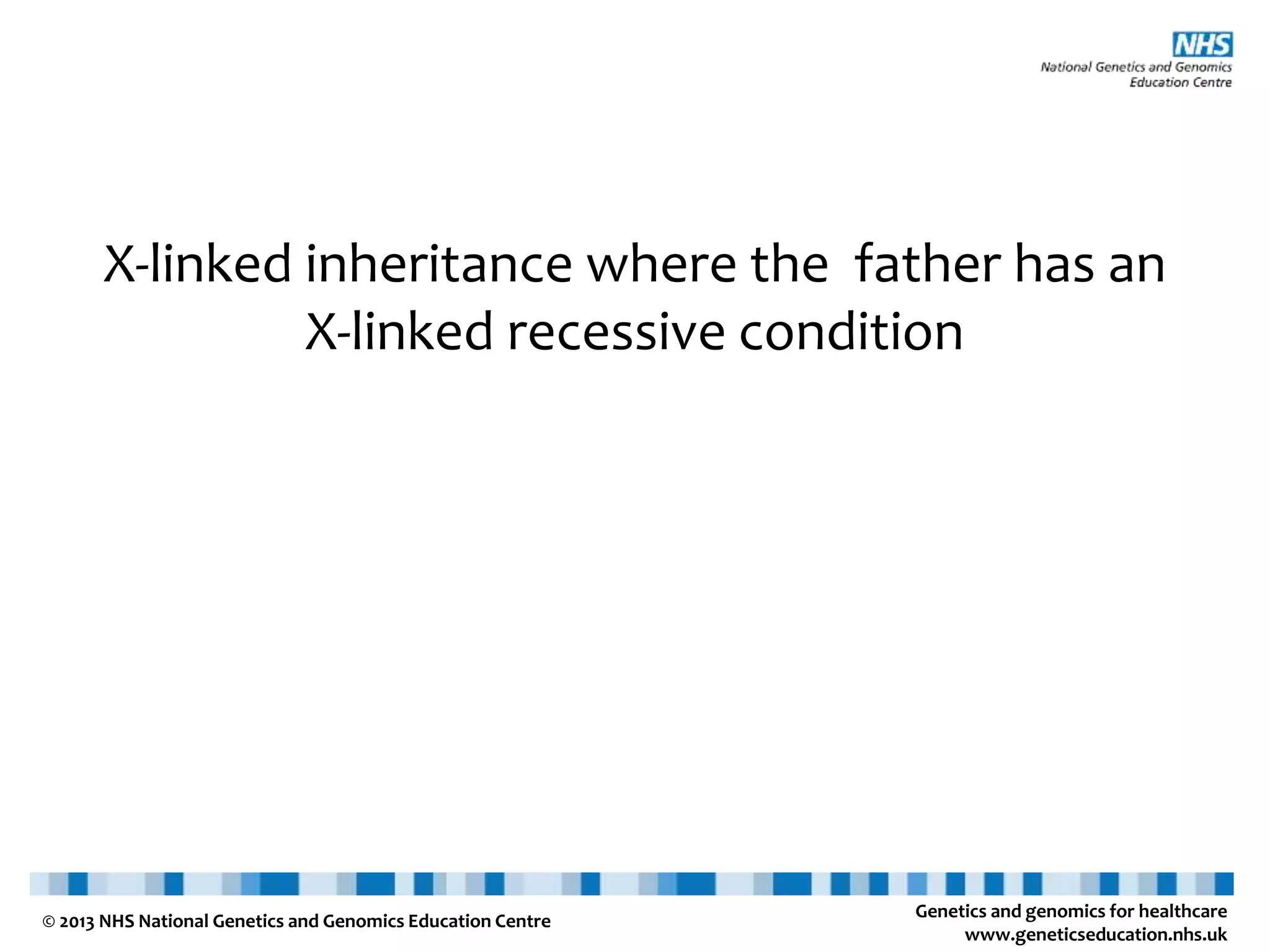 NHS
National Genetics and Genomics Education Centre

X-linked inheritance where the father has an X-linked recessive condition

© 2013 NHS National Genetics and Genomics Education Centre

Genetics and genomics for healthcare
www.geneticseducation.nhs.uk